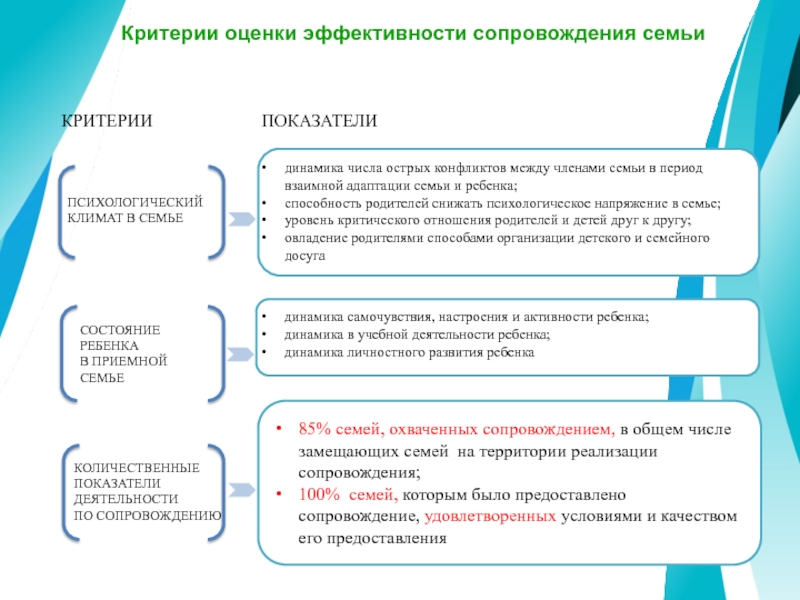 Критерии оценки эффективности сопровождения семьи

КРИТЕРИИ

ПОКАЗАТЕЛИ

ПСИХОЛОГИЧЕСКИЙ КЛИМАТ В СЕМЬЕ

• динамика числа острых конфликтов между членами семьи в период взаимной адаптации семьи и ребенка;
• способность родителей снижать психологическое напряжение в семье;
• уровень критического отношения родителей и детей друг к другу;
• овладение родителями способами организации детского и семейного досуга

СОСТОЯНИЕ РЕБЕНКА В ПРИЕМНОЙ СЕМЬЕ

• динамика самочувствия, настроения и активности ребенка;
• динамика в учебной деятельности ребенка;
• динамика личностного развития ребенка

КОЛИЧЕСТВЕННЫЕ ПОКАЗАТЕЛИ ДЕЯТЕЛЬНОСТИ ПО СОПРОВОЖДЕНИЮ

• 85% семей, охваченных сопровождением, в общем числе замещающих семей на территории реализации сопровождения;
• 100% семей, которым было предоставлено сопровождение, удовлетворенных условиями и качеством его предоставления